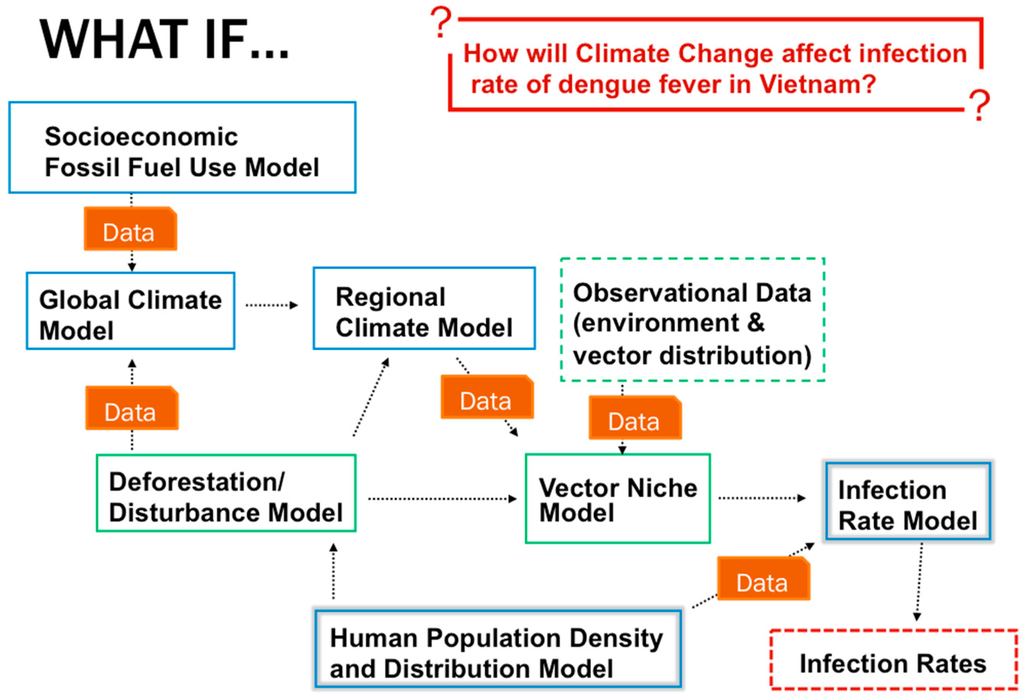 WHAT IF...

?
How will Climate Change affect infection rate of dengue fever in Vietnam?
?

Socioeconomic Fossil Fuel Use Model

Data

Global Climate Model

Regional Climate Model

Observational Data (environment & vector distribution)

Data

Data

Data

Deforestation/ Disturbance Model

Vector Niche Model

Infection Rate Model

Data

Human Population Density and Distribution Model

Infection Rates